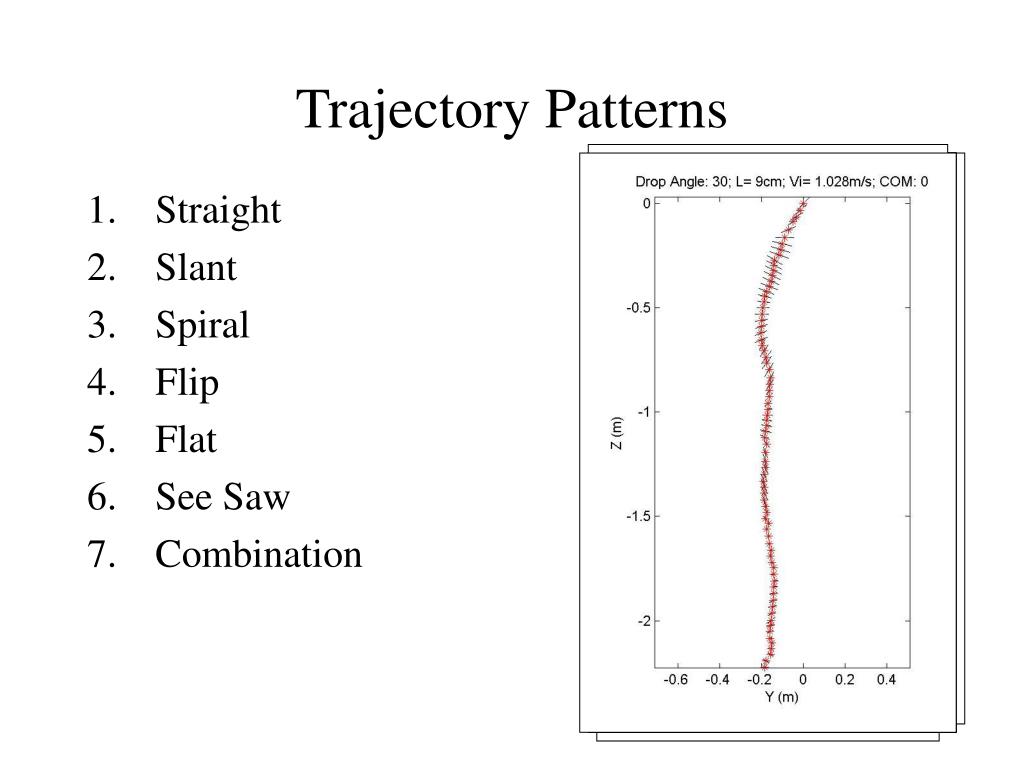 Trajectory Patterns

1. Straight
2. Slant
3. Spiral
4. Flip
5. Flat
6. See Saw
7. Combination

Drop Angle: 30; L= 9cm; Vi= 1.028m/s; COM: 0

0
-0.5
-1
-1.5
-2
Z (m)

-0.6 -0.4 -0.2 0 0.2 0.4
Y (m)